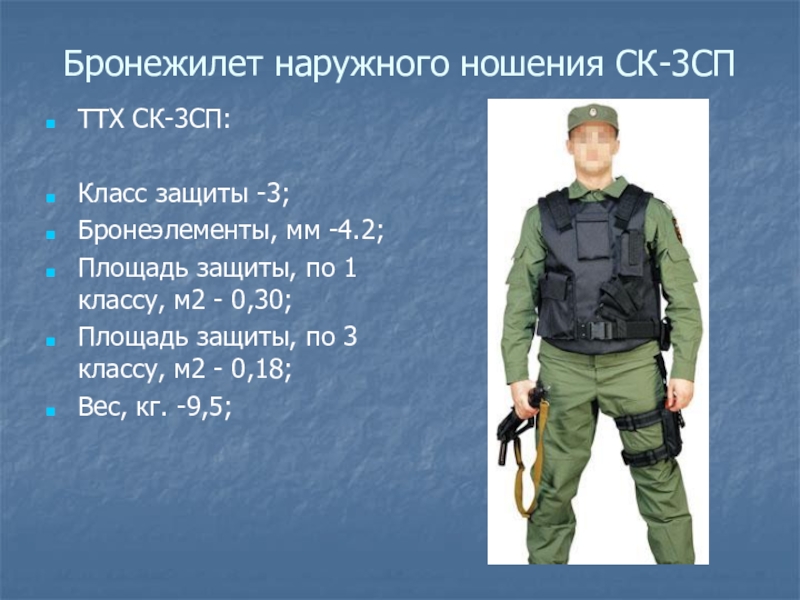 Бронежилет наружного ношения СК-3СП

ТТХ СК-3СП:

Класс защиты -3;

Бронеэлементы, мм -4.2;

Площадь защиты, по 1 классу, м2 - 0,30;

Площадь защиты, по 3 классу, м2 - 0,18;

Вес, кг. -9,5;